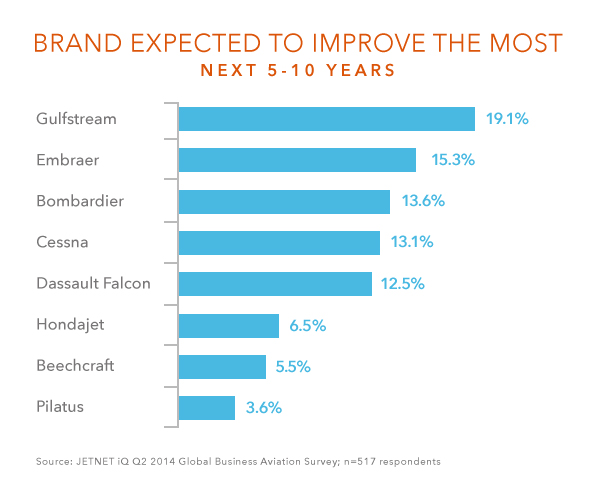 BRAND EXPECTED TO IMPROVE THE MOST
NEXT 5-10 YEARS

Gulfstream 19.1%
Embraer 15.3%
Bombardier 13.6%
Cessna 13.1%
Dassault Falcon 12.5%
Hondajet 6.5%
Beechcraft 5.5%
Pilatus 3.6%

Source: JETNET iQ Q2 2014 Global Business Aviation Survey; n=517 respondents